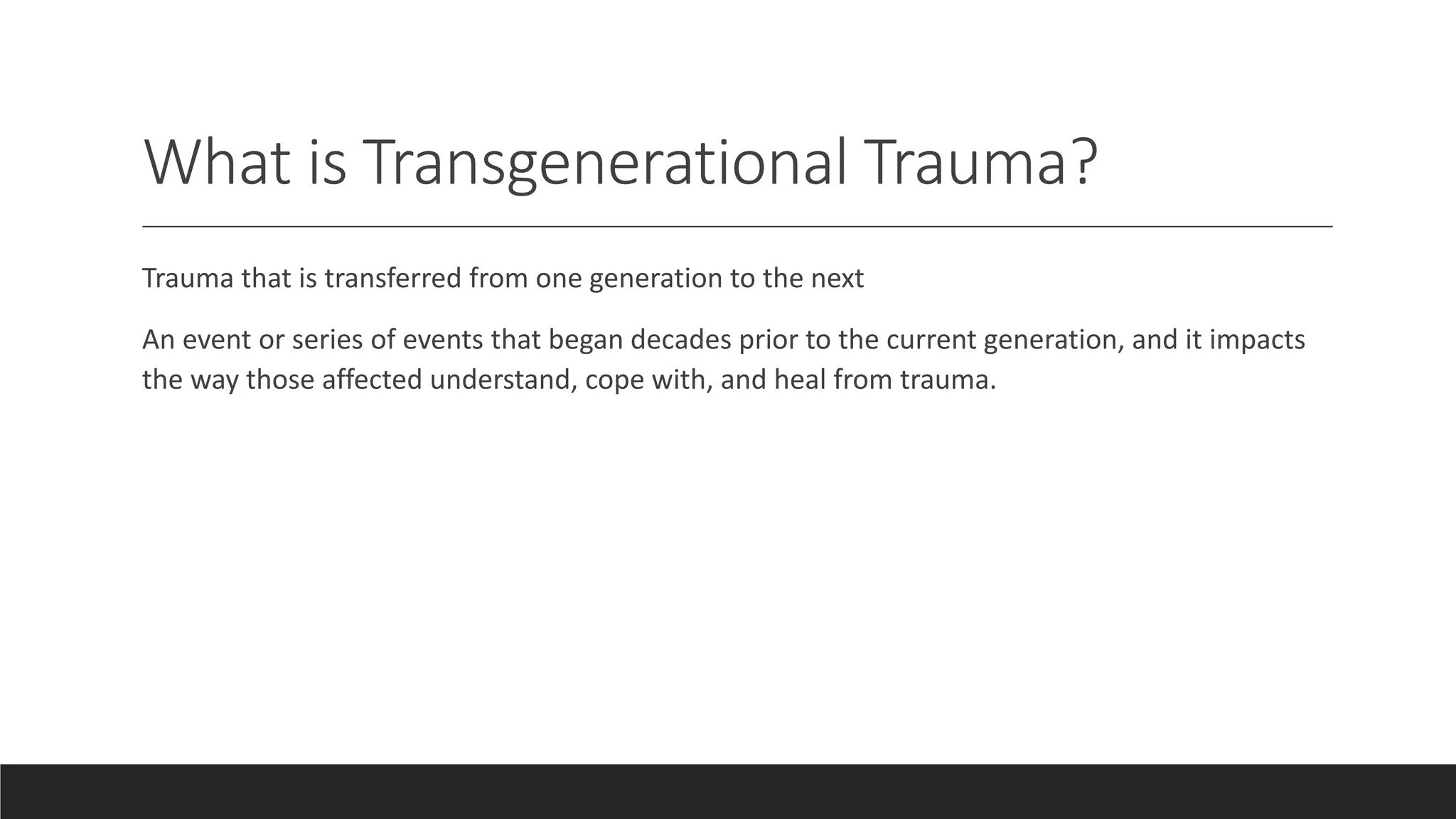 What is Transgenerational Trauma?

Trauma that is transferred from one generation to the next

An event or series of events that began decades prior to the current generation, and it impacts the way those affected understand, cope with, and heal from trauma.